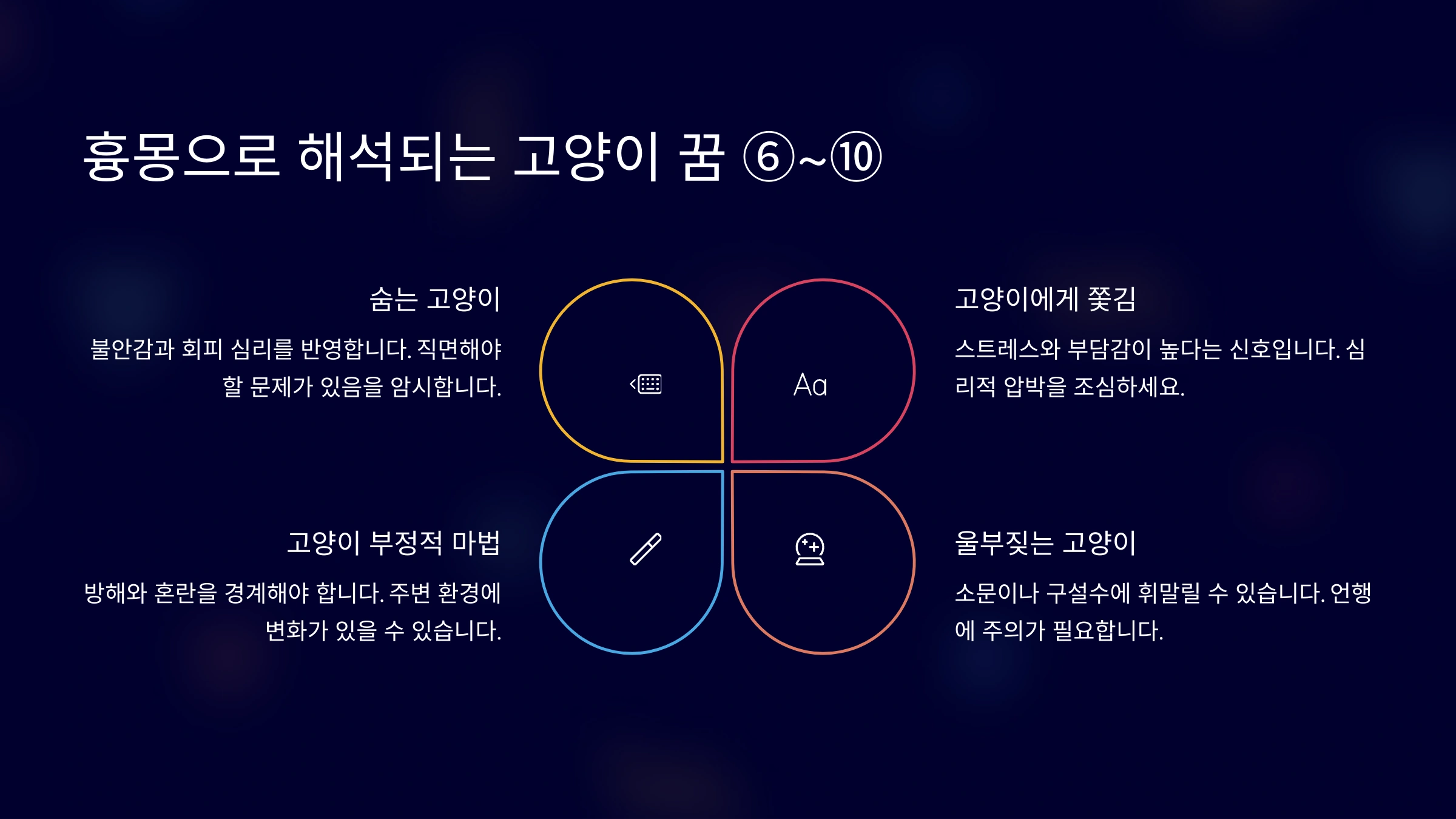 흉몽으로 해석되는 고양이 꿈 ⑥~⑩

숨는 고양이

불안감과 회피 심리를 반영합니다. 직면해야 할 문제가 있음을 암시합니다.

Aa

고양이에게 쫓김

스트레스와 부담감이 높다는 신호입니다. 심리적 압박을 조심하세요.

고양이 부정적 마법

방해와 혼란을 경계해야 합니다. 주변 환경에 변화가 있을 수 있습니다.

울부짖는 고양이

소문이나 구설수에 휘말릴 수 있습니다. 언행에 주의가 필요합니다.